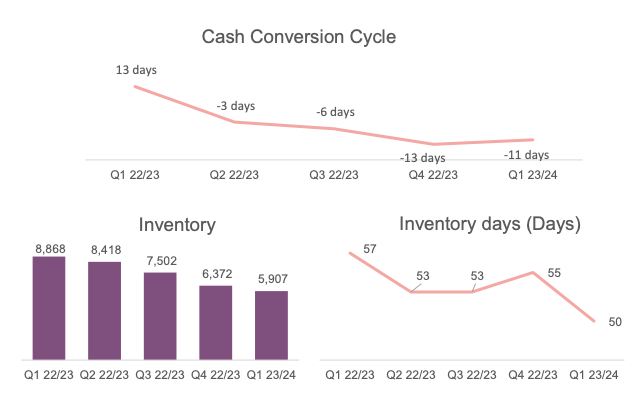 Cash Conversion Cycle

13 days
-3 days
-6 days
-13 days
-11 days

Q1 22/23
Q2 22/23
Q3 22/23
Q4 22/23
Q1 23/24

Inventory

8,868
8,418
7,502
6,372
5,907

Q1 22/23
Q2 22/23
Q3 22/23
Q4 22/23
Q1 23/24

Inventory days (Days)

57
53
53
55
50

Q1 22/23
Q2 22/23
Q3 22/23
Q4 22/23
Q1 23/24